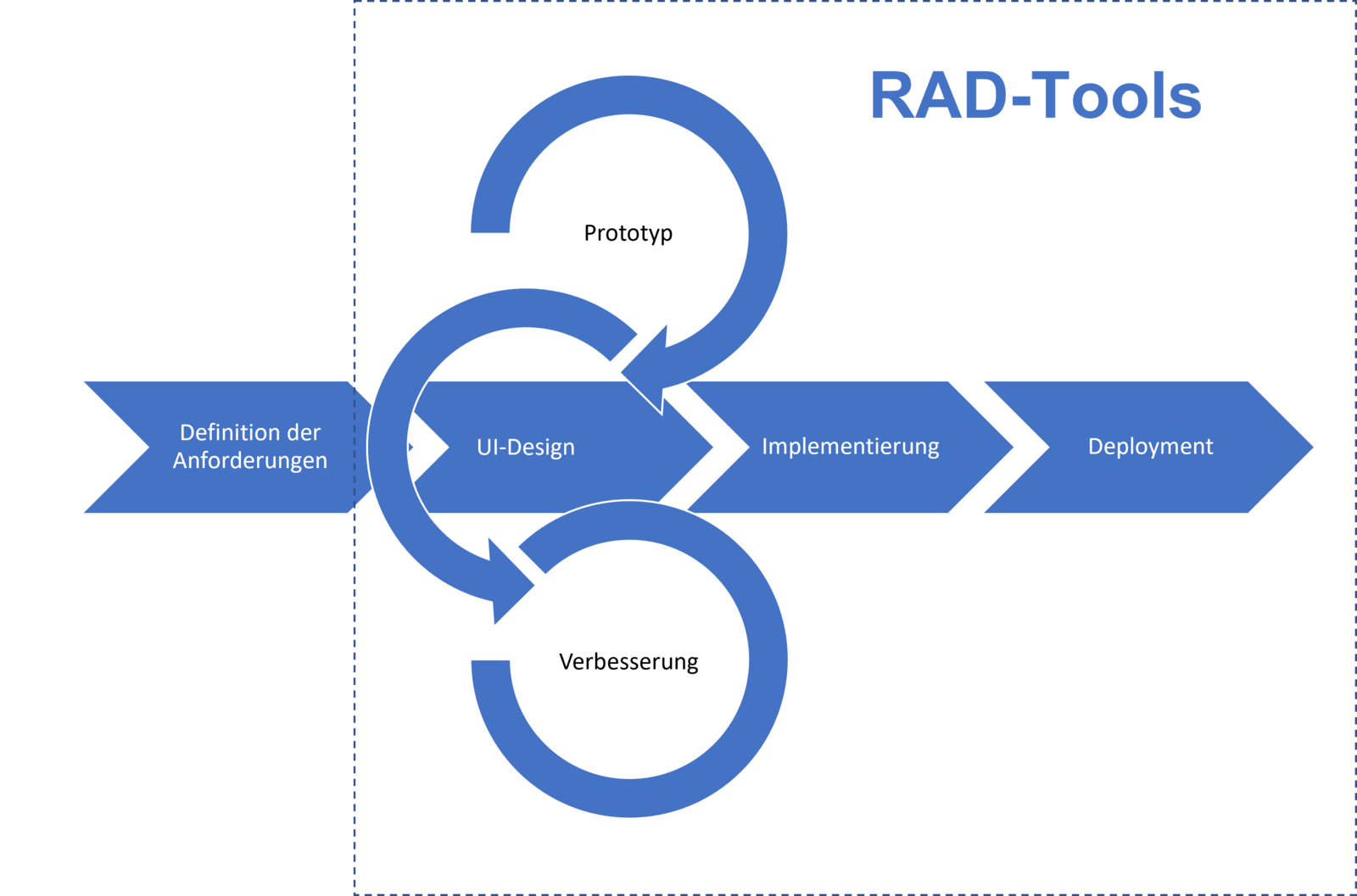 RAD-Tools

Prototyp

Definition der Anforderungen

UI-Design

Implementierung

Deployment

Verbesserung